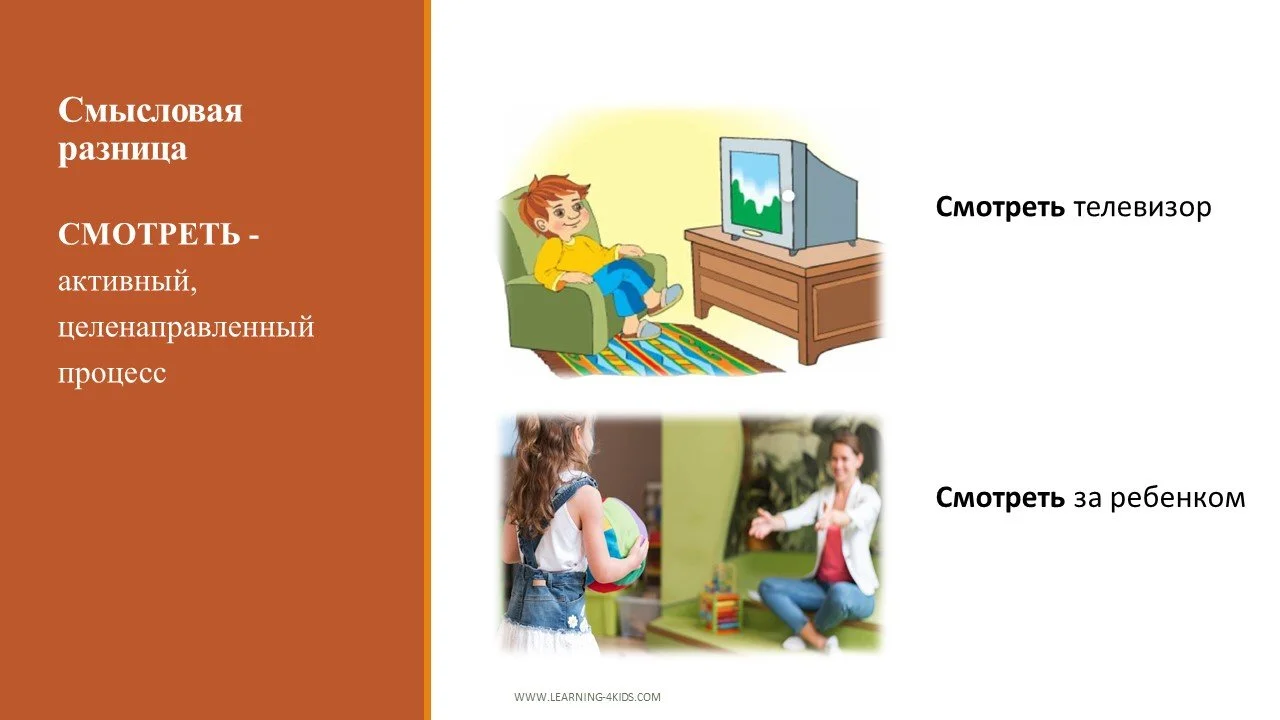 Смысловая разница

СМОТРЕТЬ - активный, целенаправленный процесс

Смотреть телевизор

Смотреть за ребенком

WWW.LEARNING-4KIDS.COM